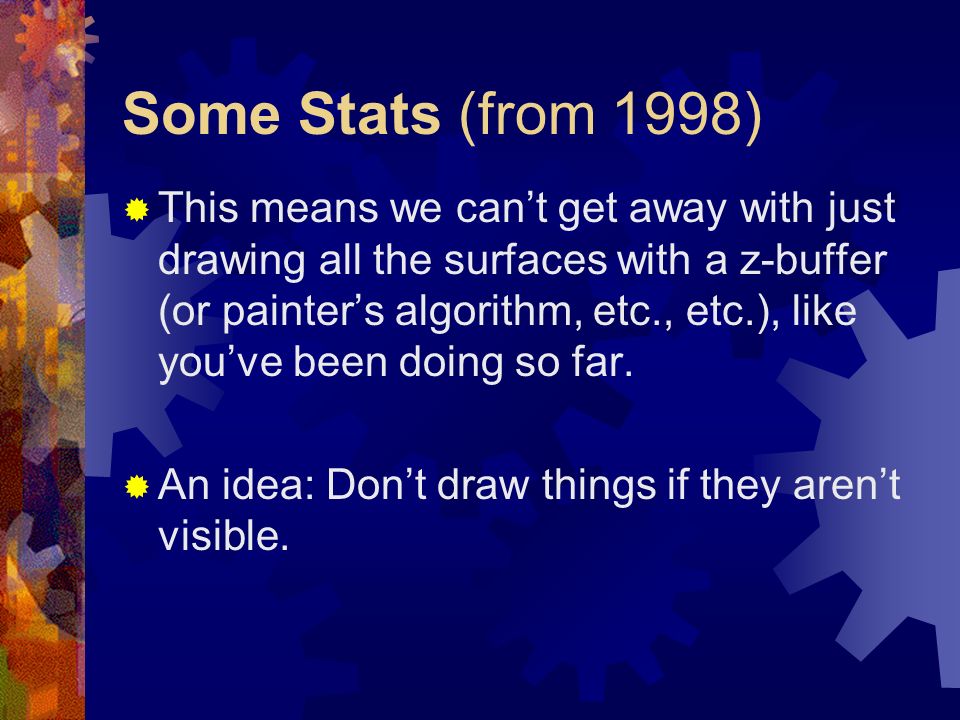 Some Stats (from 1998)

This means we can’t get away with just drawing all the surfaces with a z-buffer (or painter’s algorithm, etc., etc.), like you’ve been doing so far.

An idea: Don’t draw things if they aren’t visible.